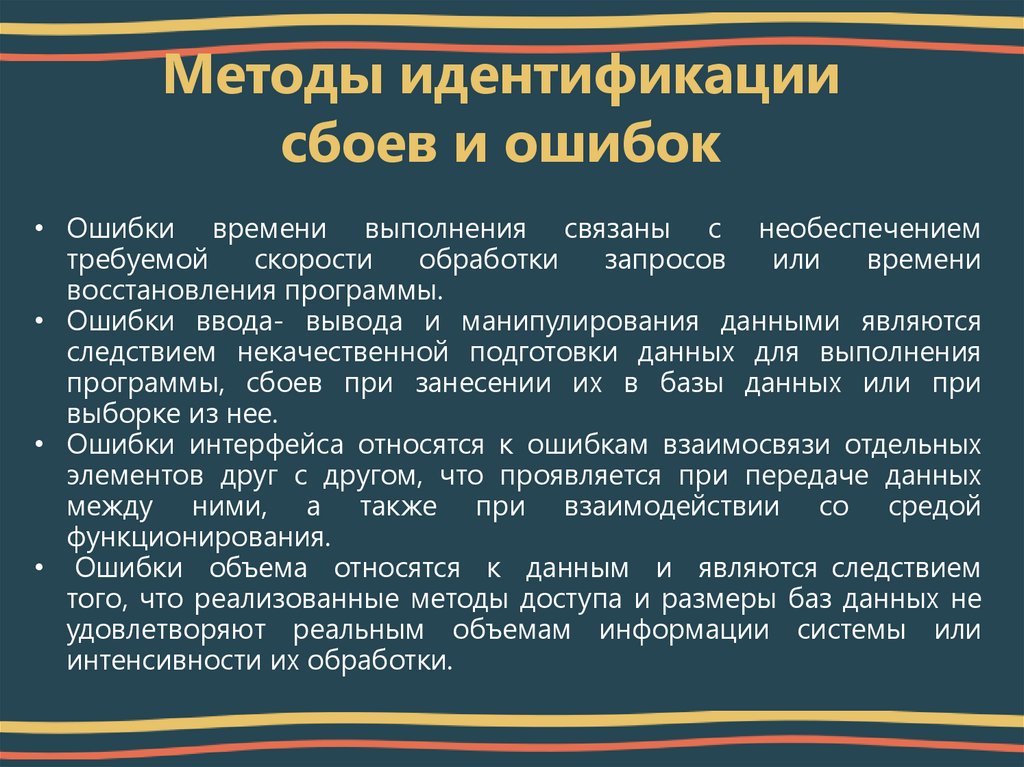 Методы идентификации сбоев и ошибок

• Ошибки времени выполнения связаны с необеспечением требуемой скорости обработки запросов или времени восстановления программы.
• Ошибки ввода- вывода и манипулирования данными являются следствием некачественной подготовки данных для выполнения программы, сбоев при занесении их в базы данных или при выборке из нее.
• Ошибки интерфейса относятся к ошибкам взаимосвязи отдельных элементов друг с другом, что проявляется при передаче данных между ними, а также при взаимодействии со средой функционирования.
• Ошибки объема относятся к данным и являются следствием того, что реализованные методы доступа и размеры баз данных не удовлетворяют реальным объемам информации системы или интенсивности их обработки.